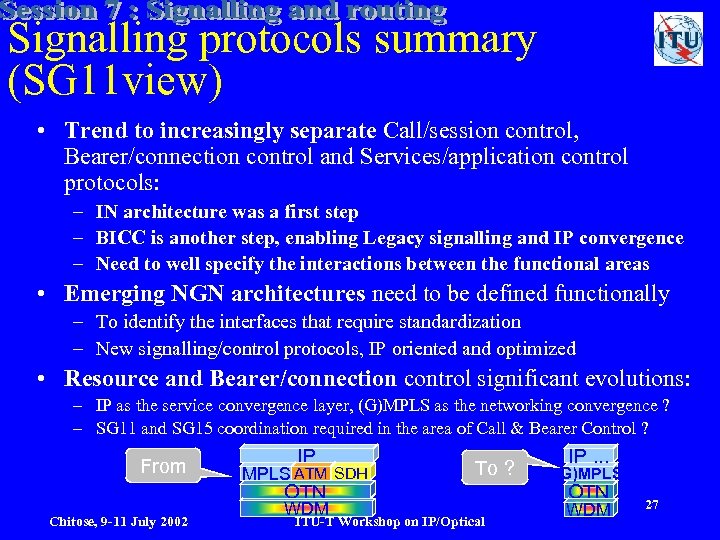 Session 7 : Signalling and routing

Signalling protocols summary (SG11view)

ITU

• Trend to increasingly separate Call/session control, Bearer/connection control and Services/application control protocols:
– IN architecture was a first step
– BICC is another step, enabling Legacy signalling and IP convergence
– Need to well specify the interactions between the functional areas

• Emerging NGN architectures need to be defined functionally
– To identify the interfaces that require standardization
– New signalling/control protocols, IP oriented and optimized

• Resource and Bearer/connection control significant evolutions:
– IP as the service convergence layer, (G)MPLS as the networking convergence ?
– SG11 and SG15 coordination required in the area of Call & Bearer Control ?

From

IP
MPLS ATM SDH
OTN
WDM

To ?

IP ...
G)MPLS
OTN
WDM

27

Chitose, 9-11 July 2002

ITU-T Workshop on IP/Optical